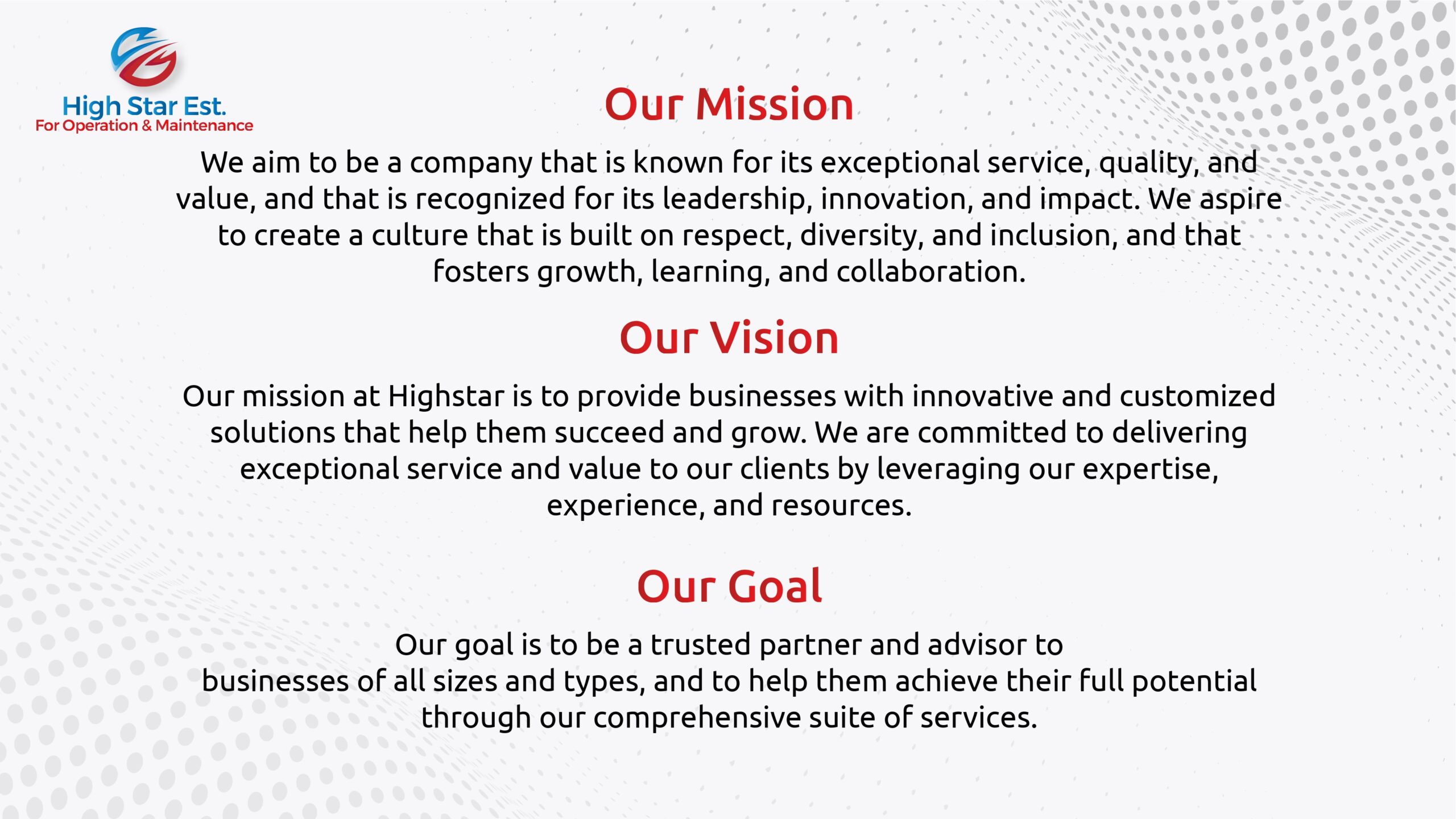 High Star Est.
For Operation & Maintenance

Our Mission

We aim to be a company that is known for its exceptional service, quality, and value, and that is recognized for its leadership, innovation, and impact. We aspire to create a culture that is built on respect, diversity, and inclusion, and that fosters growth, learning, and collaboration.

Our Vision

Our mission at Highstar is to provide businesses with innovative and customized solutions that help them succeed and grow. We are committed to delivering exceptional service and value to our clients by leveraging our expertise, experience, and resources.

Our Goal

Our goal is to be a trusted partner and advisor to businesses of all sizes and types, and to help them achieve their full potential through our comprehensive suite of services.